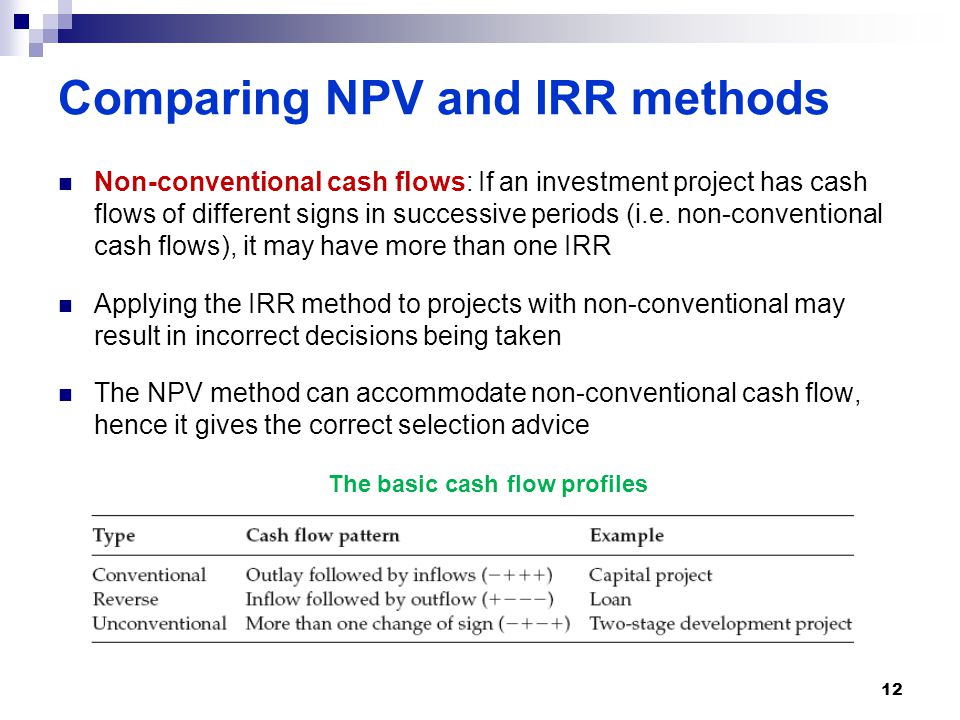 Comparing NPV and IRR methods

Non-conventional cash flows: If an investment project has cash flows of different signs in successive periods (i.e. non-conventional cash flows), it may have more than one IRR

Applying the IRR method to projects with non-conventional may result in incorrect decisions being taken

The NPV method can accommodate non-conventional cash flow, hence it gives the correct selection advice

The basic cash flow profiles

| Type | Cash flow pattern | Example |
|---|---|---|
| Conventional | Outlay followed by inflows (−+++) | Capital project |
| Reverse | Inflow followed by outflow (+−−−) | Loan |
| Unconventional | More than one change of sign (−+−+) | Two-stage development project |

12